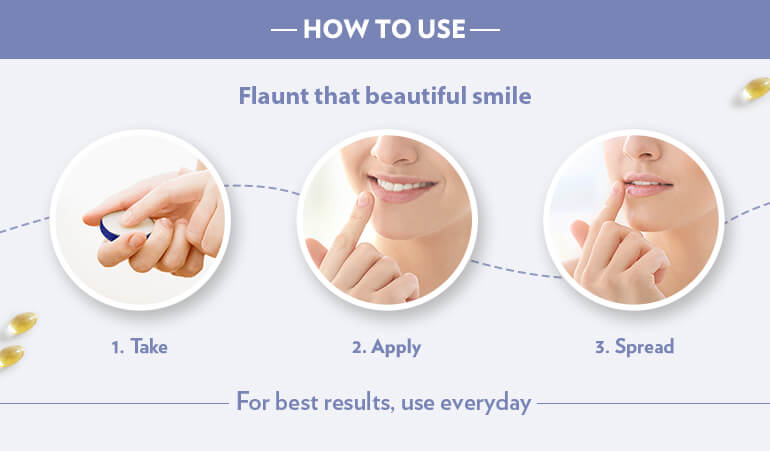 — HOW TO USE —

Flaunt that beautiful smile

1. Take

2. Apply

3. Spread

For best results, use everyday